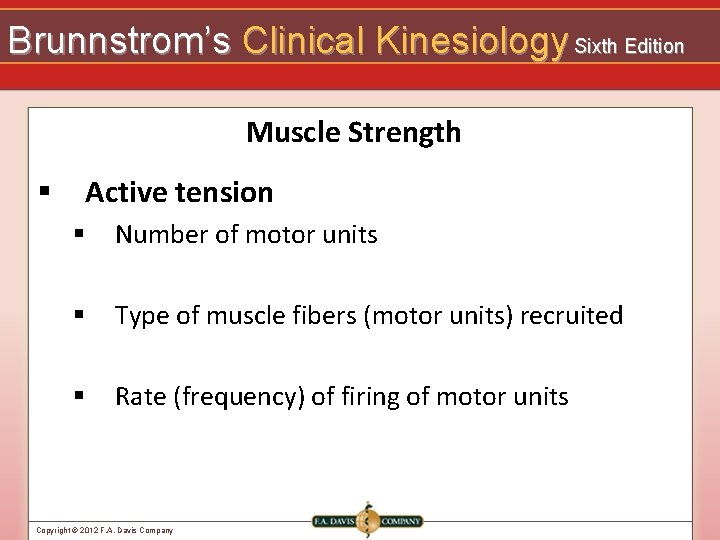 Brunnstrom's Clinical Kinesiology Sixth Edition

Muscle Strength

▪ Active tension

▪ Number of motor units

▪ Type of muscle fibers (motor units) recruited

▪ Rate (frequency) of firing of motor units

Copyright © 2012 F.A. Davis Company

F.A. DAVIS COMPANY